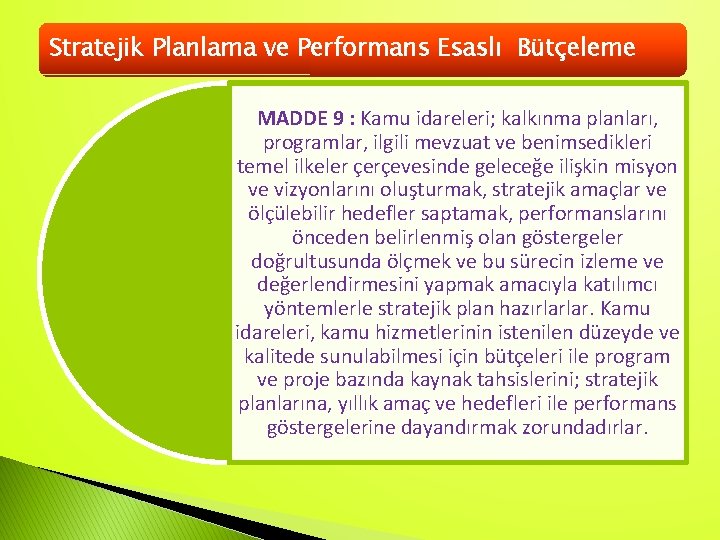 Stratejik Planlama ve Performans Esaslı Bütçeleme

MADDE 9 : Kamu idareleri; kalkınma planları, programlar, ilgili mevzuat ve benimsedikleri temel ilkeler çerçevesinde geleceğe ilişkin misyon ve vizyonlarını oluşturmak, stratejik amaçlar ve ölçülebilir hedefler saptamak, performanslarını önceden belirlenmiş olan göstergeler doğrultusunda ölçmek ve bu sürecin izleme ve değerlendirmesini yapmak amacıyla katılımcı yöntemlerle stratejik plan hazırlarlar. Kamu idareleri, kamu hizmetlerinin istenilen düzeyde ve kalitede sunulabilmesi için bütçeleri ile program ve proje bazında kaynak tahsislerini; stratejik planlarına, yıllık amaç ve hedefleri ile performans göstergelerine dayandırmak zorundadırlar.